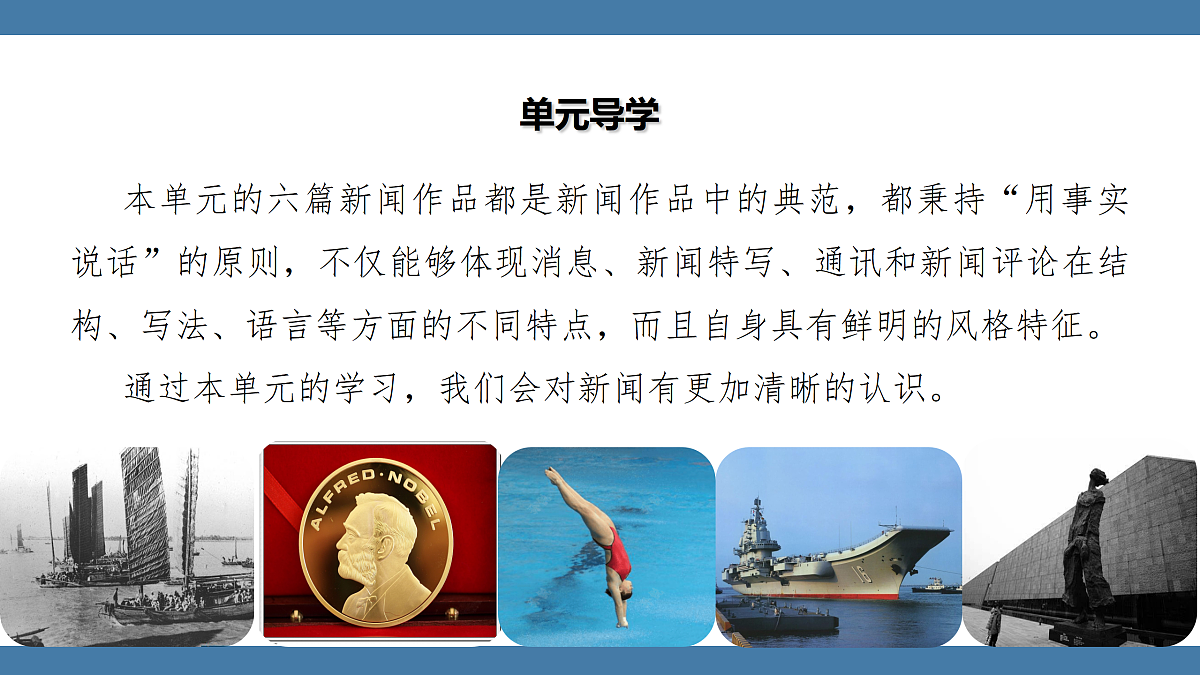 单元导学

本单元的六篇新闻作品都是新闻作品中的典范，都秉持“用事实说话”的原则，不仅能够体现消息、新闻特写、通讯和新闻评论在结构、写法、语言等方面的不同特点，而且自身具有鲜明的风格特征。

通过本单元的学习，我们会对新闻有更加清晰的认识。

ALFRED·NOBEL

16